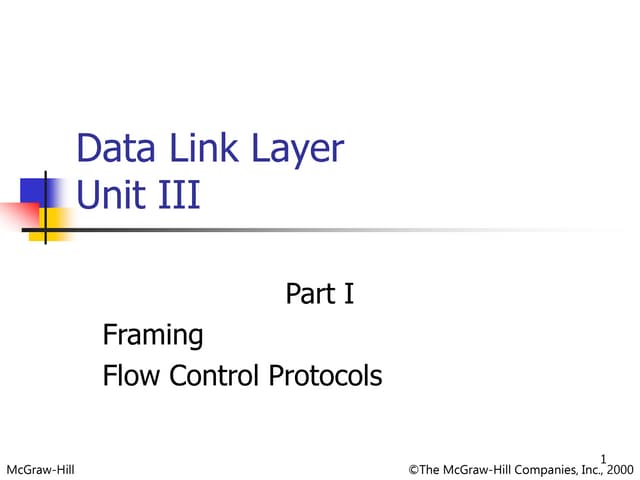 Data Link Layer
Unit III

Part I

Framing

Flow Control Protocols

1

McGraw-Hill

©The McGraw-Hill Companies, Inc., 2000